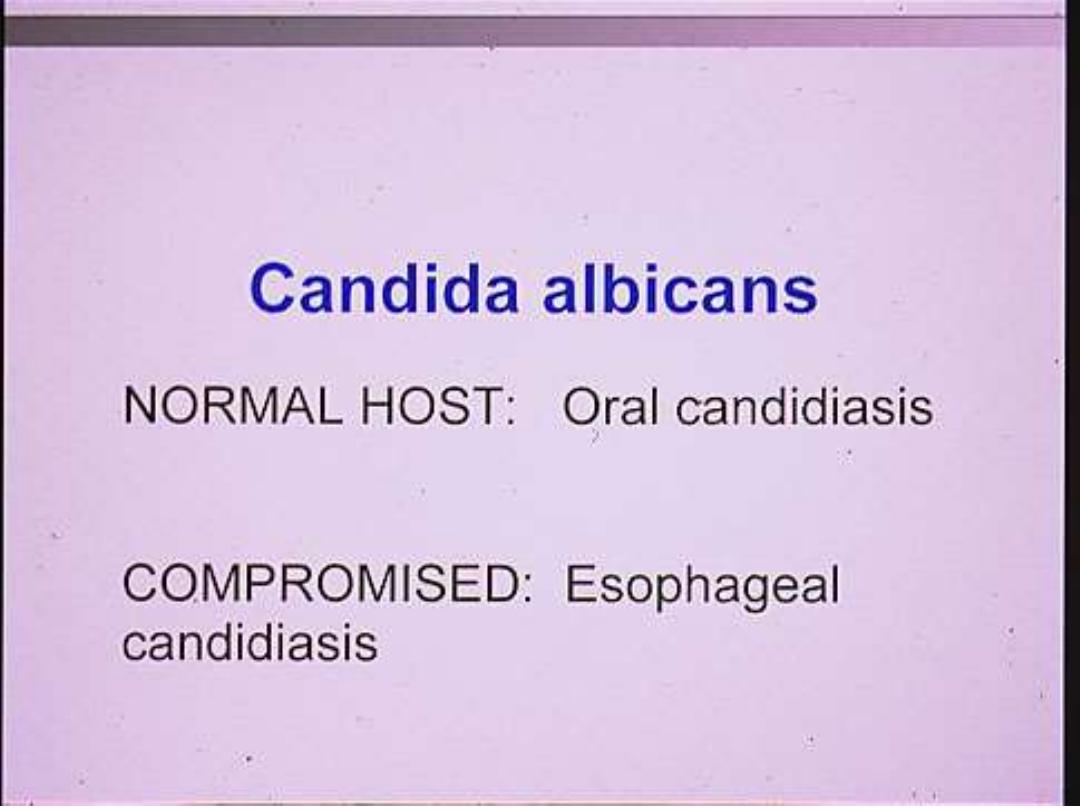 Candida albicans

NORMAL HOST: Oral candidiasis

COMPROMISED: Esophageal candidiasis